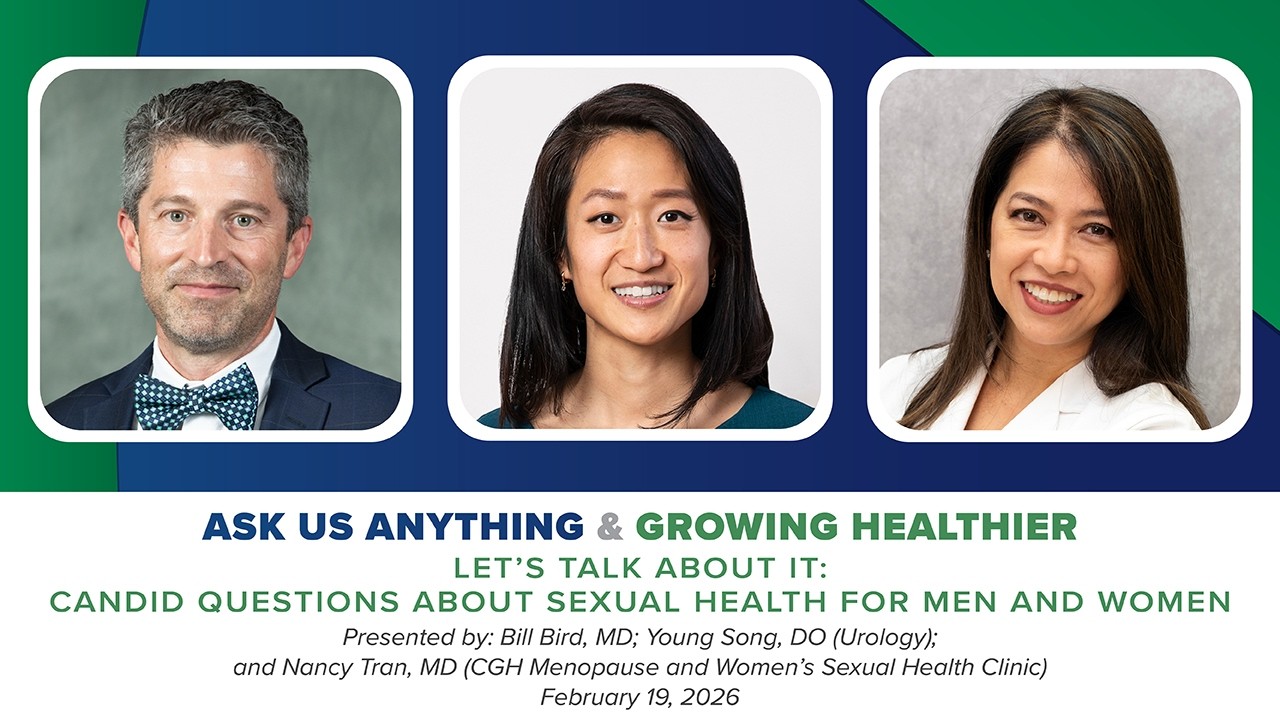 ASK US ANYTHING & GROWING HEALTHIER

LET'S TALK ABOUT IT:
CANDID QUESTIONS ABOUT SEXUAL HEALTH FOR MEN AND WOMEN

Presented by: Bill Bird, MD; Young Song, DO (Urology); and Nancy Tran, MD (CGH Menopause and Women's Sexual Health Clinic)
February 19, 2026